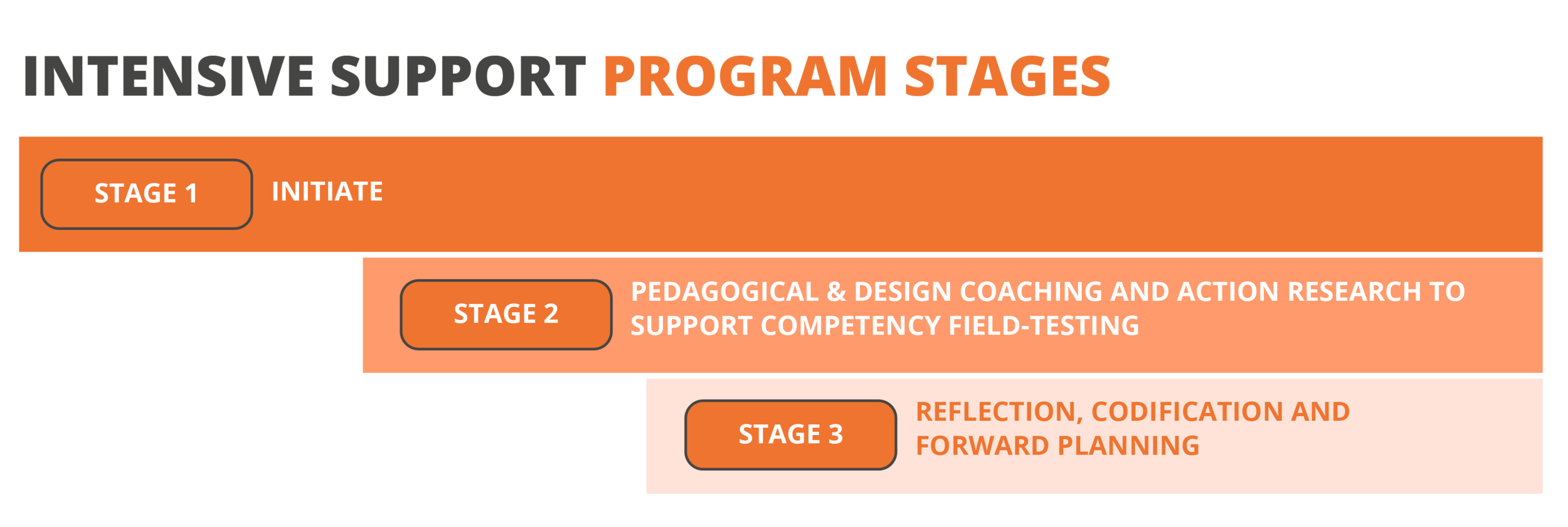 INTENSIVE SUPPORT PROGRAM STAGES

STAGE 1 INITIATE

STAGE 2 PEDAGOGICAL & DESIGN COACHING AND ACTION RESEARCH TO SUPPORT COMPETENCY FIELD-TESTING

STAGE 3 REFLECTION, CODIFICATION AND FORWARD PLANNING